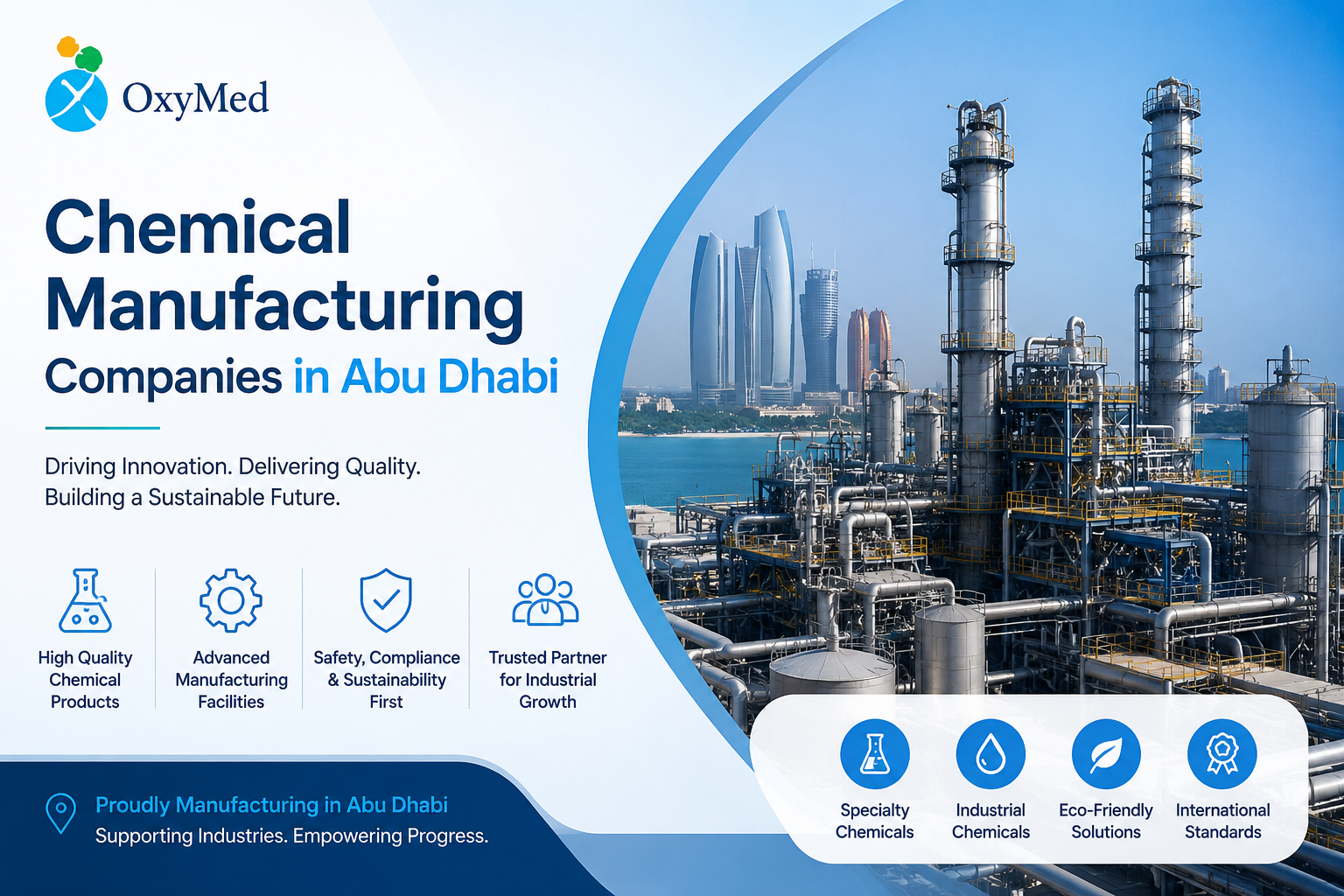 OxyMed

Chemical Manufacturing Companies in Abu Dhabi

Driving Innovation. Delivering Quality. Building a Sustainable Future.

High Quality Chemical Products

Advanced Manufacturing Facilities

Safety, Compliance & Sustainability First

Trusted Partner for Industrial Growth

Proudly Manufacturing in Abu Dhabi
Supporting Industries. Empowering Progress.

Specialty Chemicals

Industrial Chemicals

Eco-Friendly Solutions

International Standards